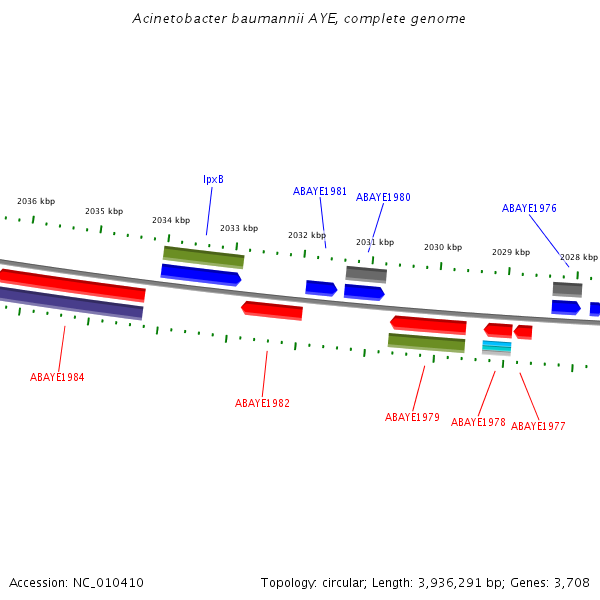 Acinetobacter baumannii AYE, complete genome

lpxB
ABAYE1981
ABAYE1980
ABAYE1976

2036 kbp
2035 kbp
2034 kbp
2033 kbp
2032 kbp
2031 kbp
2030 kbp
2029 kbp
2028 kbp

ABAYE1984
ABAYE1982
ABAYE1979
ABAYE1978
ABAYE1977

Accession: NC_010410

Topology: circular; Length: 3,936,291 bp; Genes: 3,708